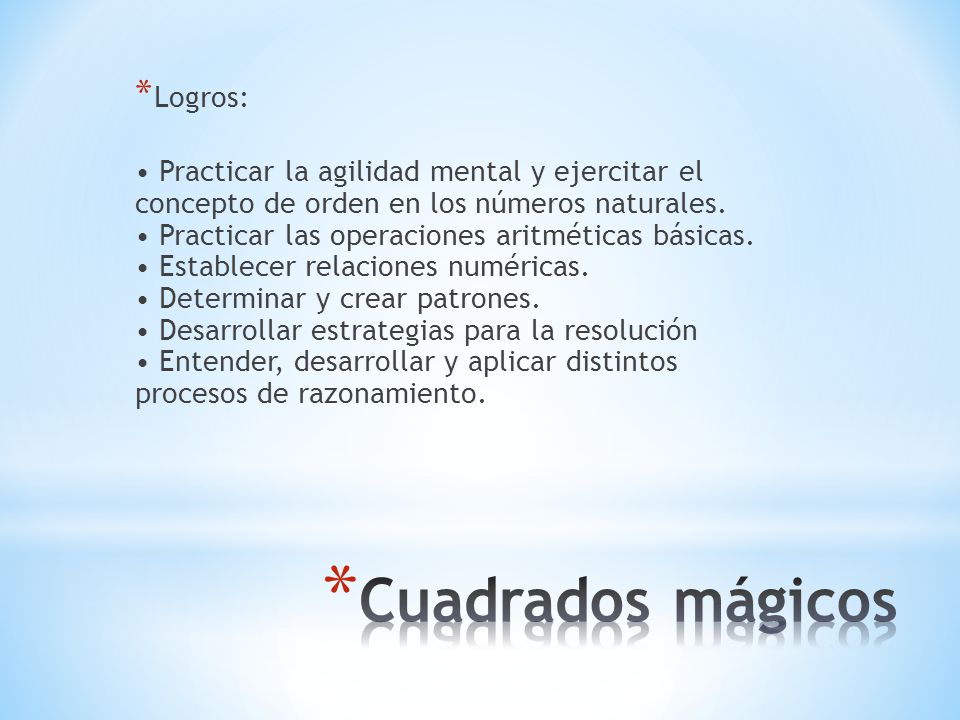 *Logros:

• Practicar la agilidad mental y ejercitar el concepto de orden en los números naturales.
• Practicar las operaciones aritméticas básicas.
• Establecer relaciones numéricas.
• Determinar y crear patrones.
• Desarrollar estrategias para la resolución
• Entender, desarrollar y aplicar distintos procesos de razonamiento.

*Cuadrados mágicos